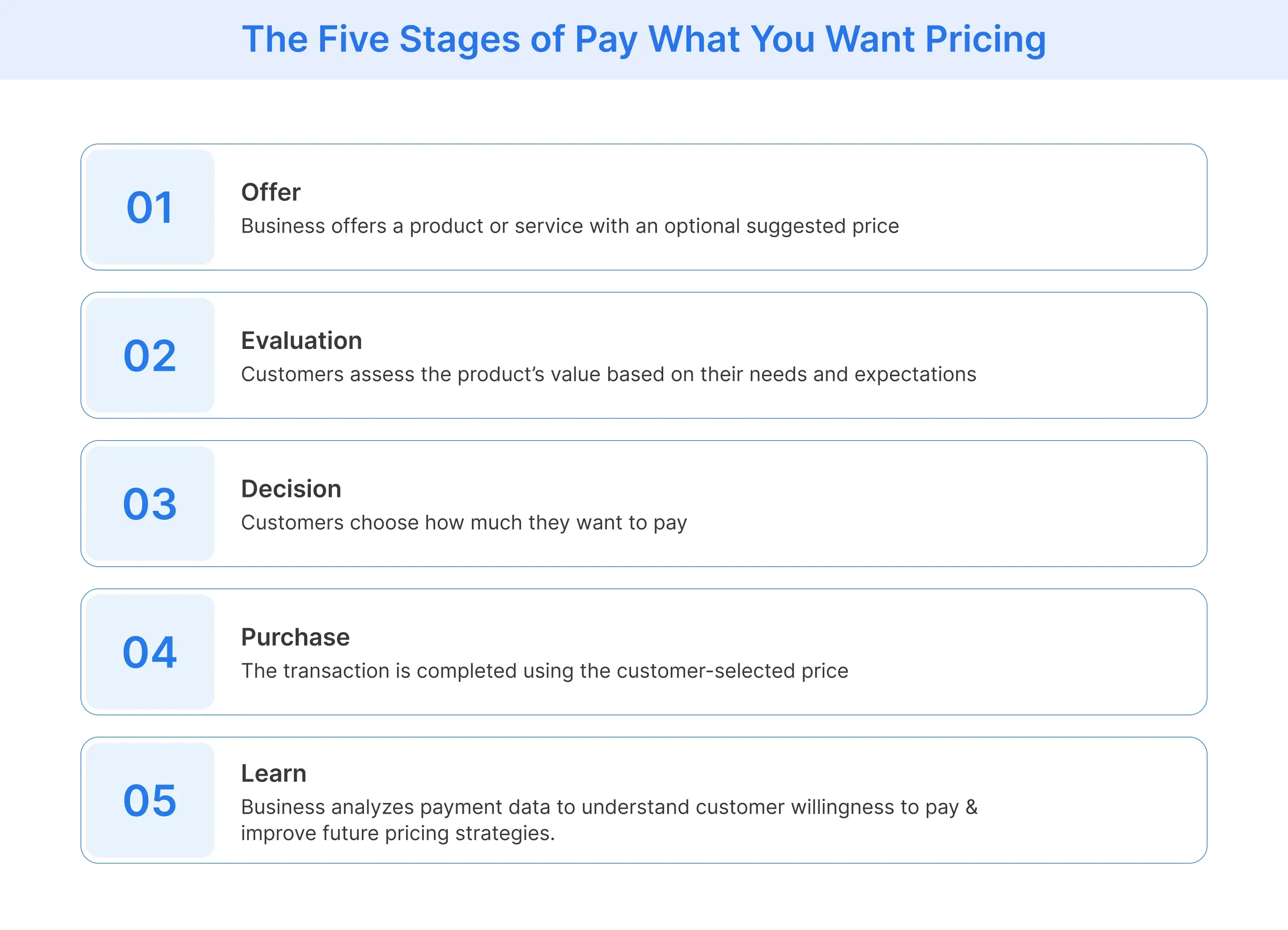 The Five Stages of Pay What You Want Pricing

01

Offer
Business offers a product or service with an optional suggested price

02

Evaluation
Customers assess the product’s value based on their needs and expectations

03

Decision
Customers choose how much they want to pay

04

Purchase
The transaction is completed using the customer-selected price

05

Learn
Business analyzes payment data to understand customer willingness to pay & improve future pricing strategies.